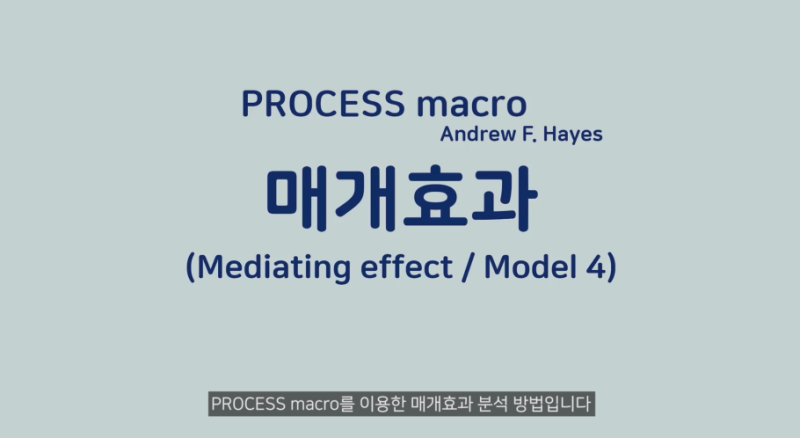 PROCESS macro
Andrew F. Hayes

매개효과

(Mediating effect / Model 4)

PROCESS macro를 이용한 매개효과 분석 방법입니다